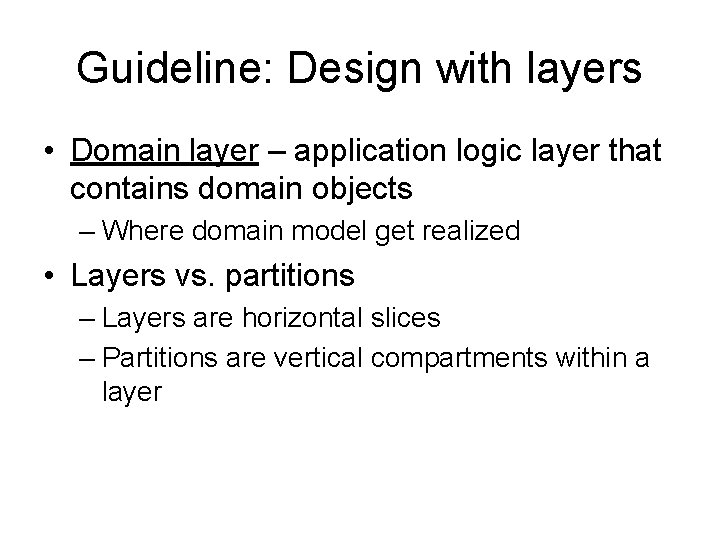 Guideline: Design with layers

• Domain layer – application logic layer that contains domain objects
– Where domain model get realized

• Layers vs. partitions
– Layers are horizontal slices
– Partitions are vertical compartments within a layer